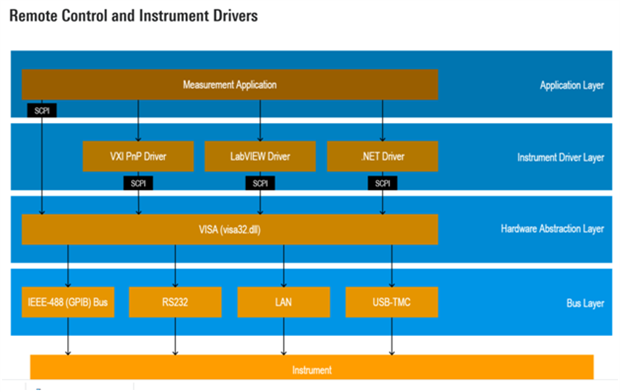 Remote Control and Instrument Drivers

Measurement Application

Application Layer

SCPI

VXI PnP Driver

LabVIEW Driver

.NET Driver

Instrument Driver Layer

SCPI

SCPI

SCPI

VISA (visa32.dll)

Hardware Abstraction Layer

IEEE-488 (GPIB) Bus

RS232

LAN

USB-TMC

Bus Layer

Instrument